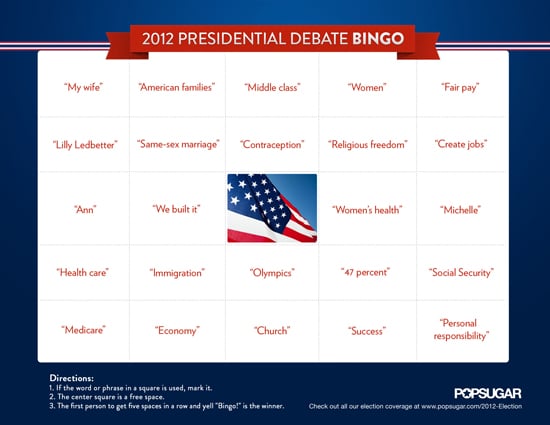 2012 PRESIDENTIAL DEBATE BINGO

| | | | | |
|---|---|---|---|---|
| "My wife" | "American families" | "Middle class" | "Women" | "Fair pay" |
| "Lilly Ledbetter" | "Same-sex marriage" | "Contraception" | "Religious freedom" | "Create jobs" |
| "Ann" | "We built it" | | "Women's health" | "Michelle" |
| "Health care" | "Immigration" | "Olympics" | "47 percent" | "Social Security" |
| "Medicare" | "Economy" | "Church" | "Success" | "Personal responsibility" |

Directions:
1. If the word or phrase in a square is used, mark it.
2. The center square is a free space.
3. The first person to get five spaces in a row and yell "Bingo!" is the winner.

POPSUGAR
Check out all our election coverage at www.popsugar.com/2012-Election